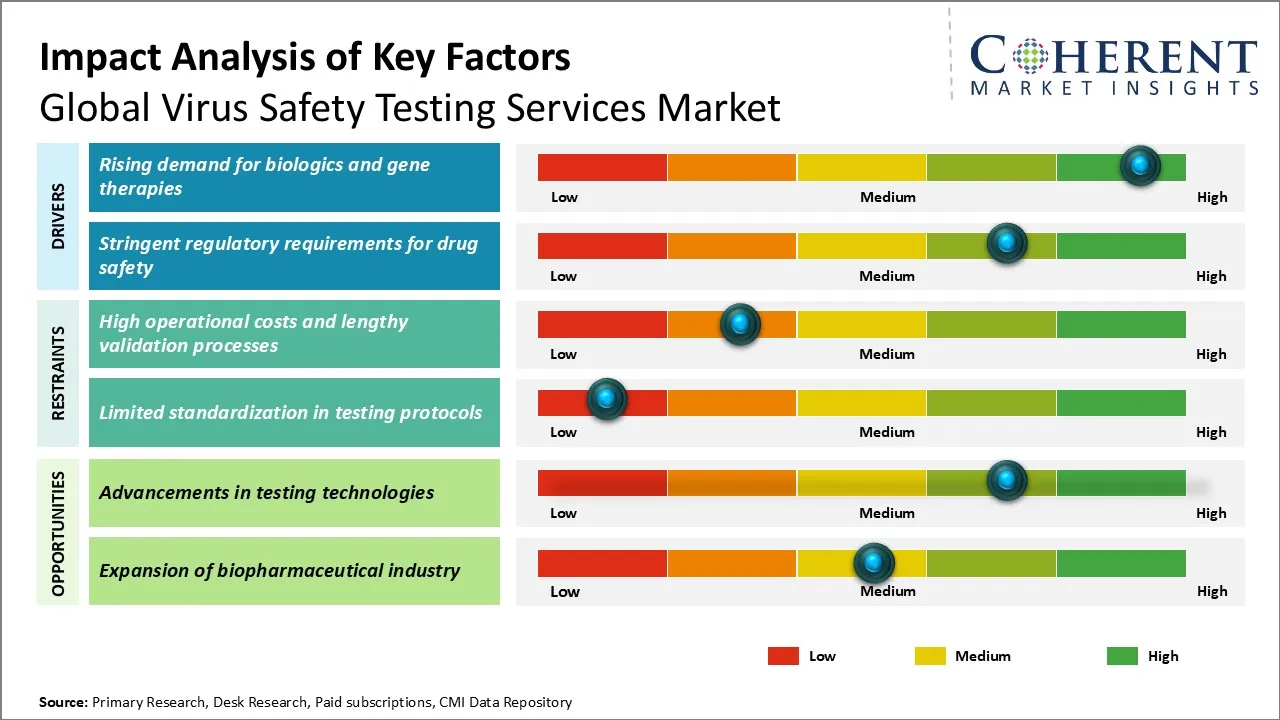 Impact Analysis of Key Factors
Global Virus Safety Testing Services Market

COHERENT
MARKET INSIGHTS

DRIVERS

Rising demand for biologics and gene therapies
Low Medium High

Stringent regulatory requirements for drug safety
Low Medium High

RESTRAINTS

High operational costs and lengthy validation processes
Low Medium High

Limited standardization in testing protocols
Low Medium High

OPPORTUNITIES

Advancements in testing technologies
Low Medium High

Expansion of biopharmaceutical industry
Low Medium High

Low Medium High

Source: Primary Research, Desk Research, Paid subscriptions, CMI Data Repository